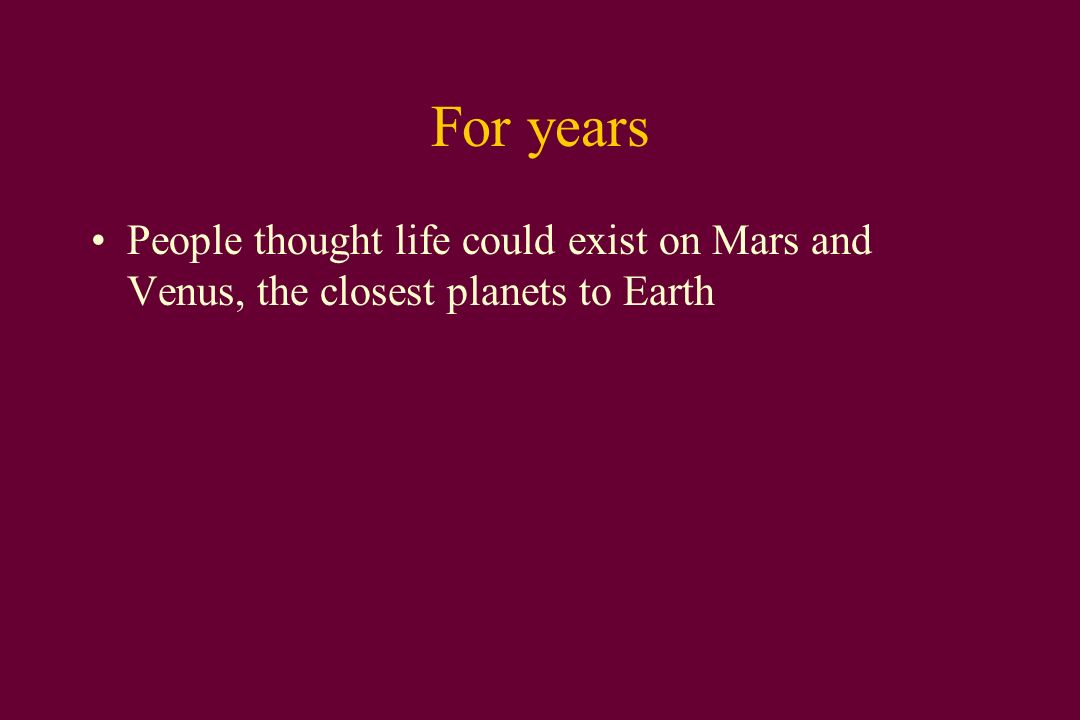 For years

• People thought life could exist on Mars and Venus, the closest planets to Earth